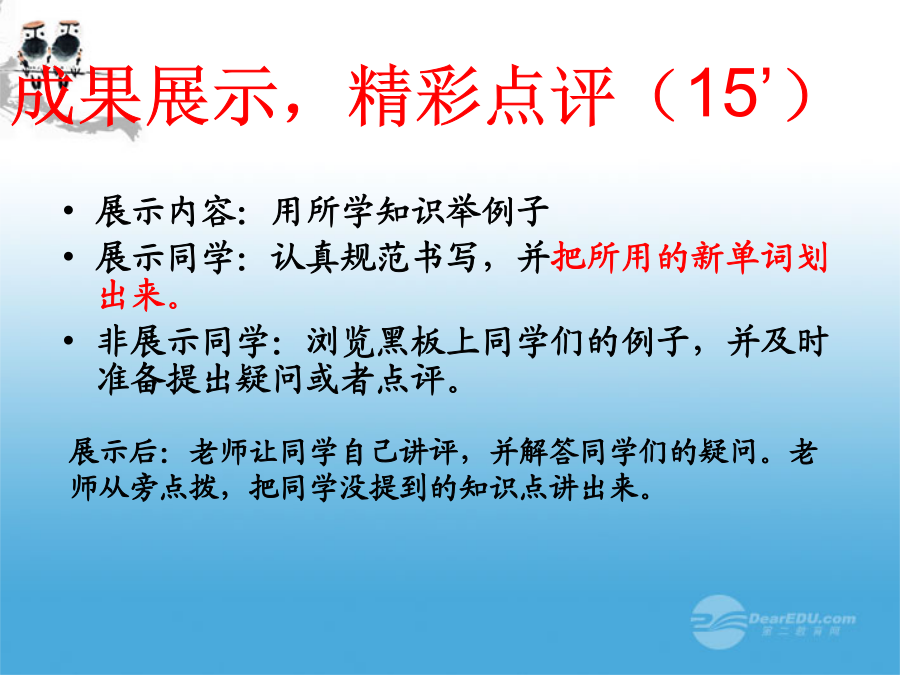 成果展示，精彩点评（15'）

• 展示内容：用所学知识举例子
• 展示同学：认真规范书写，并把所用的新单词划出来。
• 非展示同学：浏览黑板上同学们的例子，并及时准备提出疑问或者点评。

展示后：老师让同学自己讲评，并解答同学们的疑问。老师从旁点拨，把同学没提到的知识点讲出来。

DearEDU.com
第二教育网